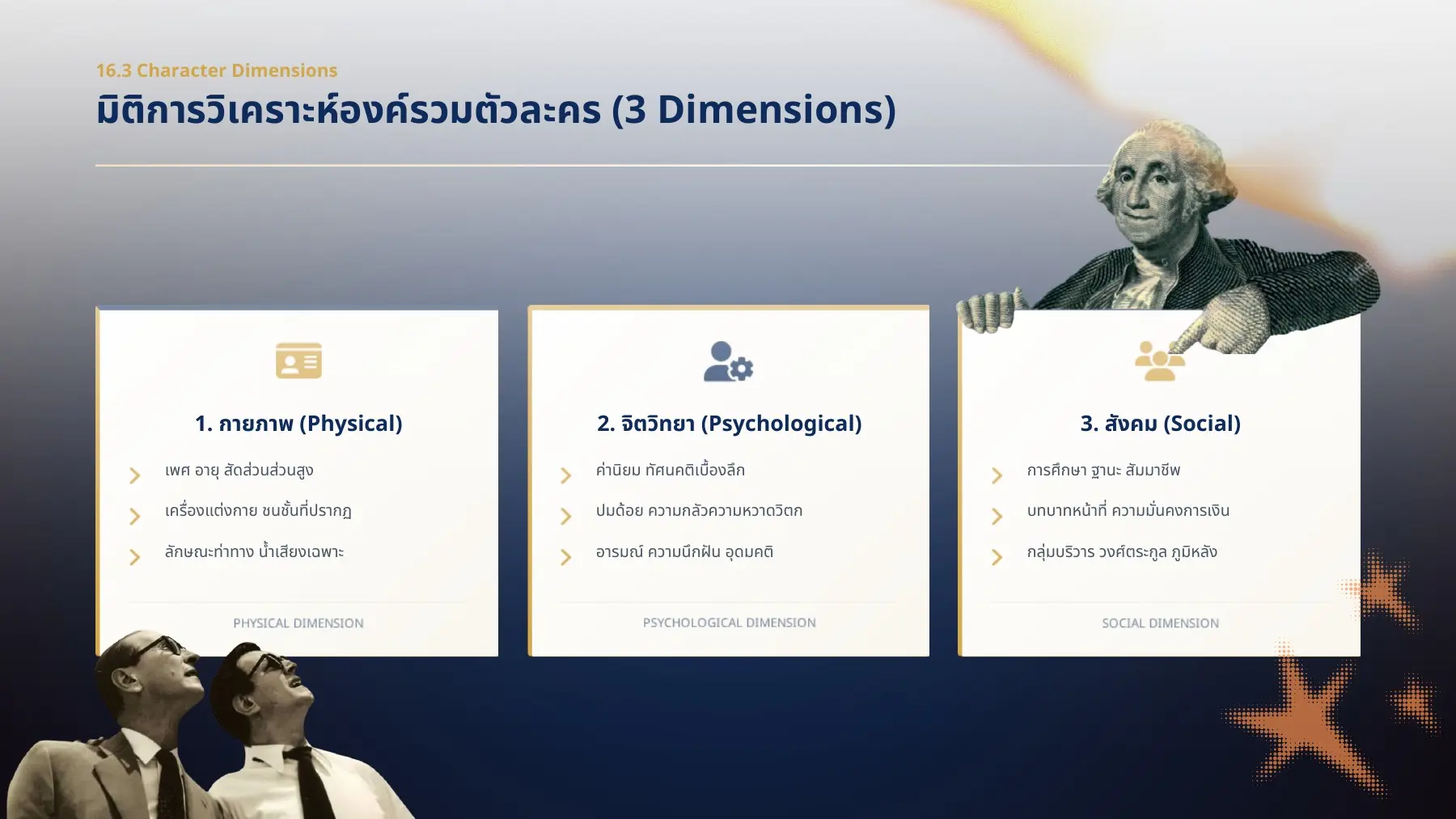 16.3 Character Dimensions

มิติการวิเคราะห์องค์รวมตัวละคร (3 Dimensions)

1. กายภาพ (Physical)

เพศ อายุ สัดส่วนส่วนสูง

เครื่องแต่งกาย ชนชั้นที่ปรากฏ

ลักษณะท่าทาง น้ำเสียงเฉพาะ

PHYSICAL DIMENSION

2. จิตวิทยา (Psychological)

ค่านิยม ทัศนคติเบื้องลึก

ปมด้อย ความกลัวความหวาดวิตก

อารมณ์ ความนึกฝัน อุดมคติ

PSYCHOLOGICAL DIMENSION

3. สังคม (Social)

การศึกษา ฐานะ สัมมาชีพ

บทบาทหน้าที่ ความมั่นคงการเงิน

กลุ่มบริวาร วงศ์ตระกูล ภูมิหลัง

SOCIAL DIMENSION